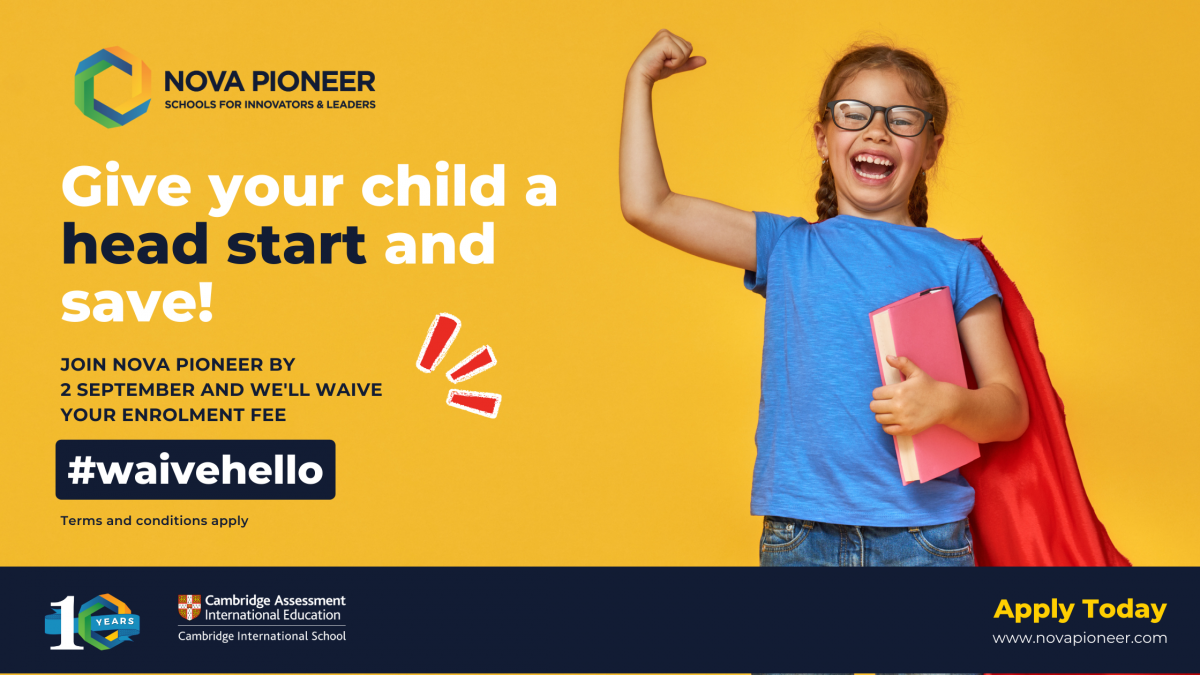 NOVA PIONEER
SCHOOLS FOR INNOVATORS & LEADERS

Give your child a head start and save!

JOIN NOVA PIONEER BY 2 SEPTEMBER AND WE'LL WAIVE YOUR ENROLMENT FEE

#waivehello

Terms and conditions apply

10 YEARS

Cambridge Assessment International Education
Cambridge International School

Apply Today
www.novapioneer.com